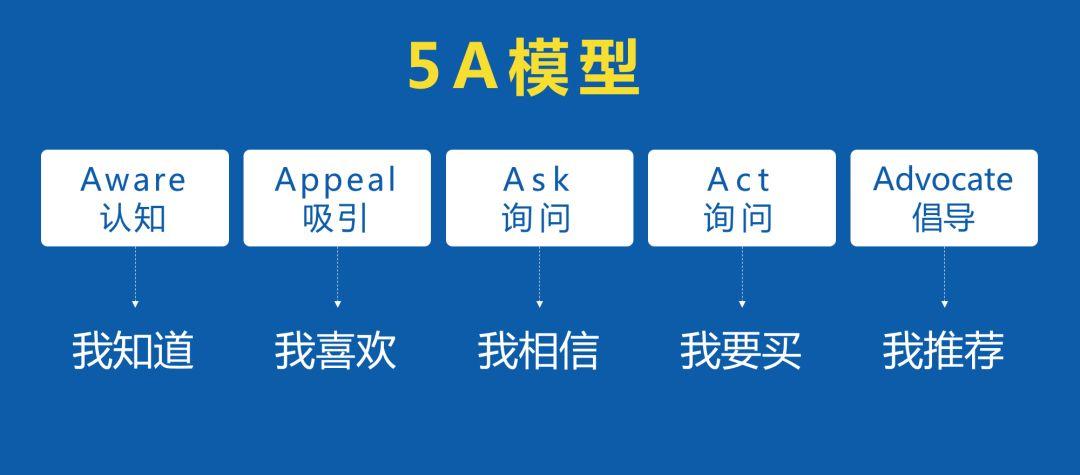 5A模型

Aware
认知

Appeal
吸引

Ask
询问

Act
询问

Advocate
倡导

我知道

我喜欢

我相信

我要买

我推荐